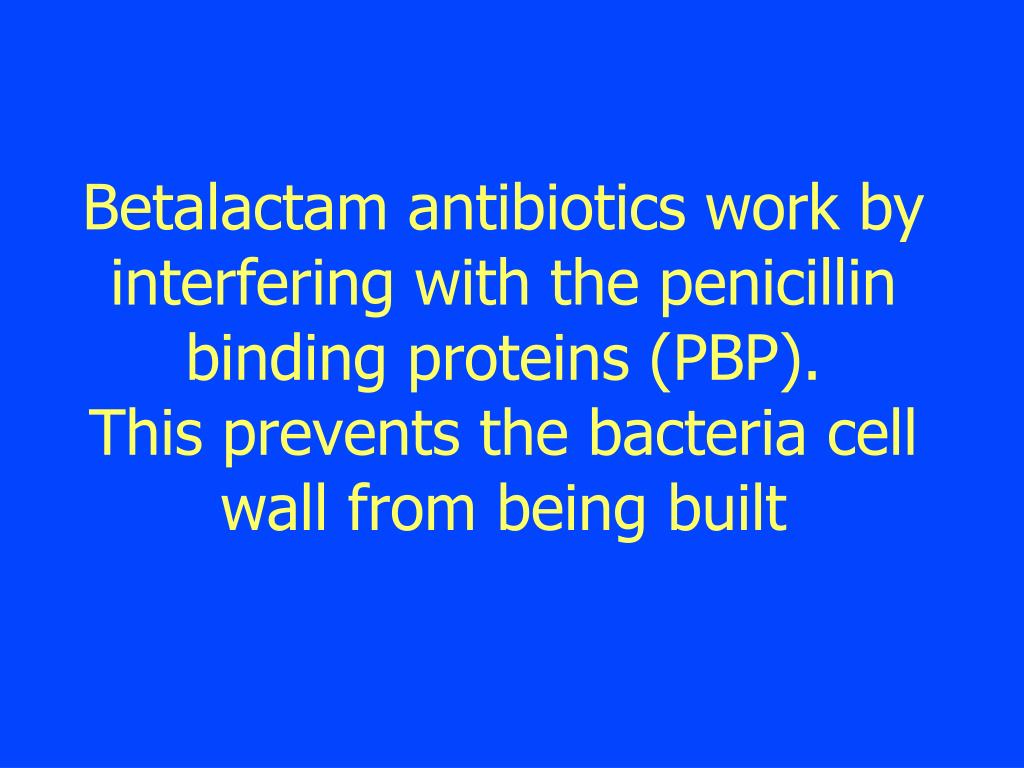 Betalactam antibiotics work by interfering with the penicillin binding proteins (PBP).
This prevents the bacteria cell wall from being built